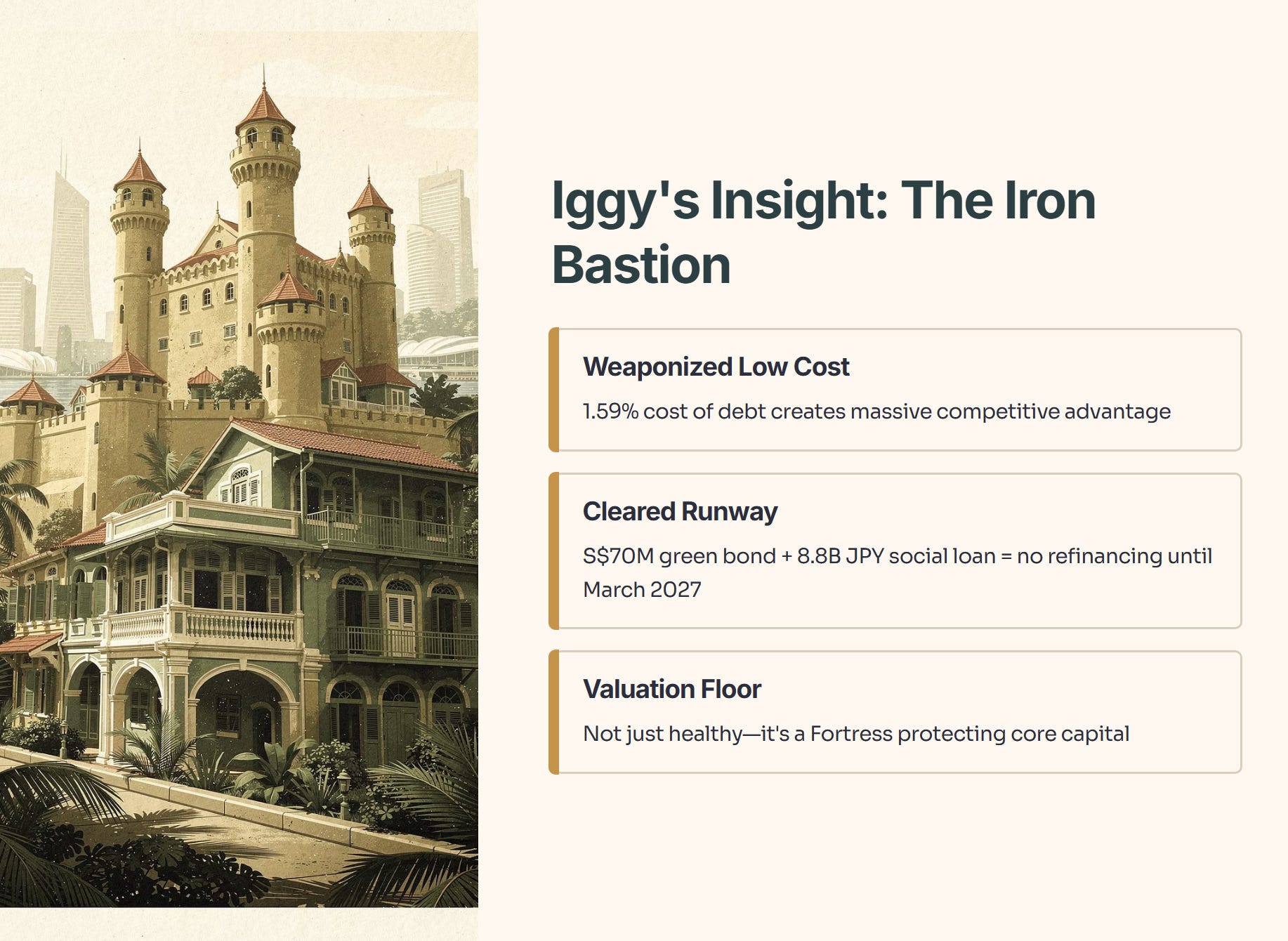 Iggy's Insight: The Iron Bastion

Weaponized Low Cost

1.59% cost of debt creates massive competitive advantage

Cleared Runway

S$70M green bond + 8.8B JPY social loan = no refinancing until March 2027

Valuation Floor

Not just healthy—it's a Fortress protecting core capital